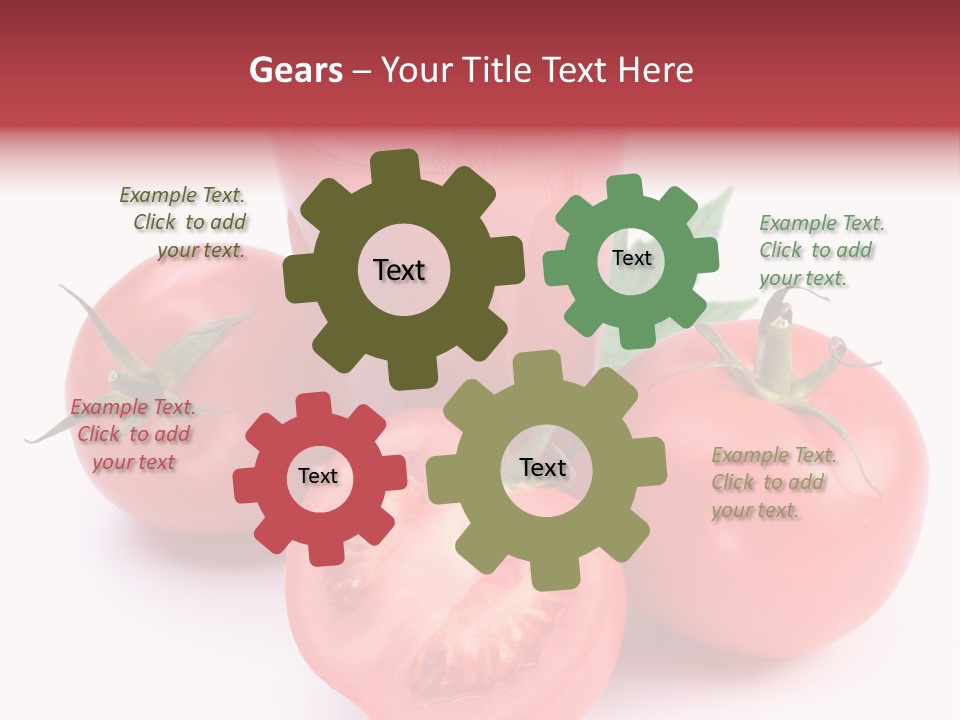 Gears – Your Title Text Here

Example Text. Click to add your text.

Text

Text

Example Text. Click to add your text.

Example Text. Click to add your text

Text

Text

Example Text. Click to add your text.